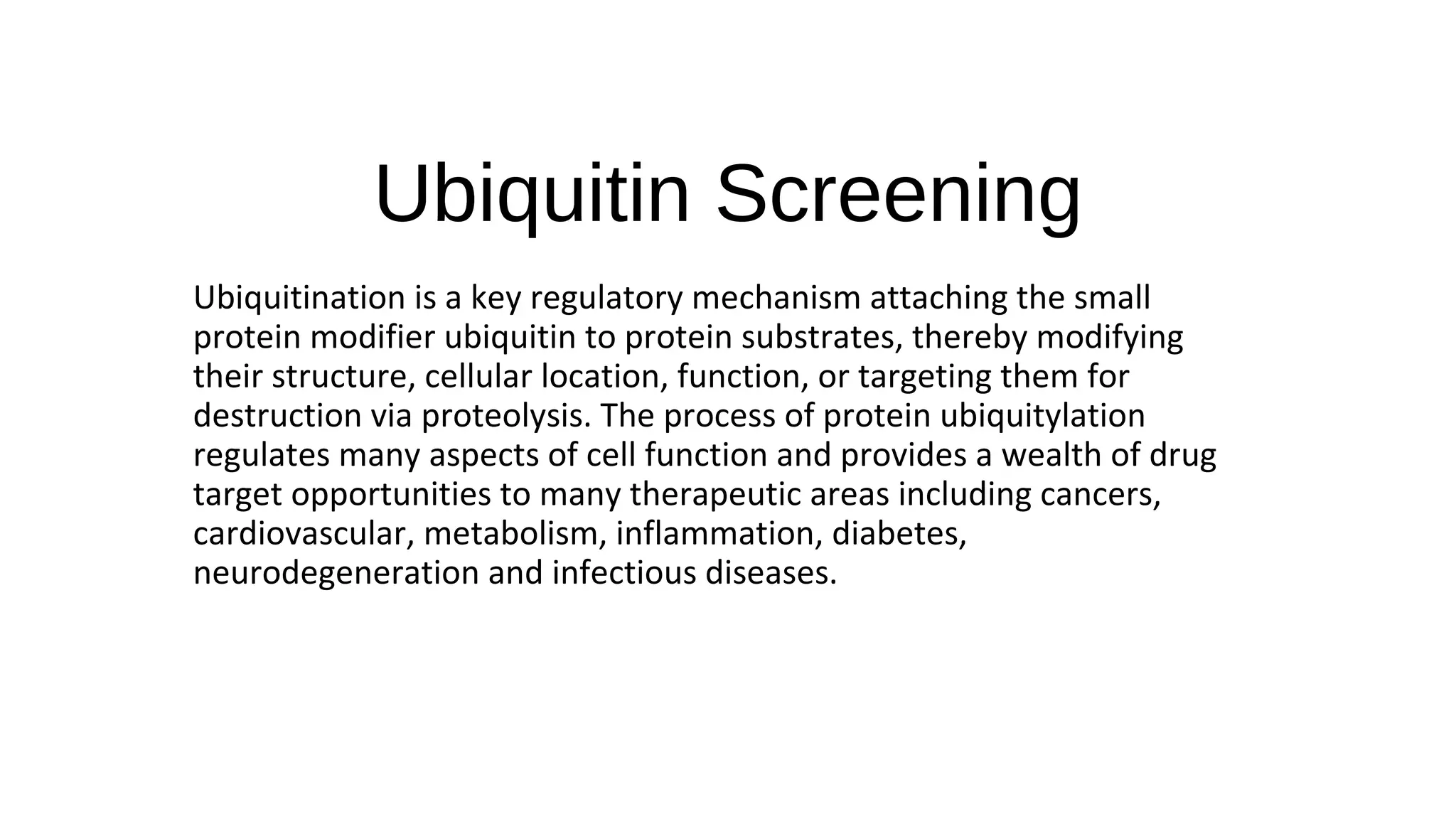 Ubiquitin Screening

Ubiquitination is a key regulatory mechanism attaching the small protein modifier ubiquitin to protein substrates, thereby modifying their structure, cellular location, function, or targeting them for destruction via proteolysis. The process of protein ubiquitylation regulates many aspects of cell function and provides a wealth of drug target opportunities to many therapeutic areas including cancers, cardiovascular, metabolism, inflammation, diabetes, neurodegeneration and infectious diseases.